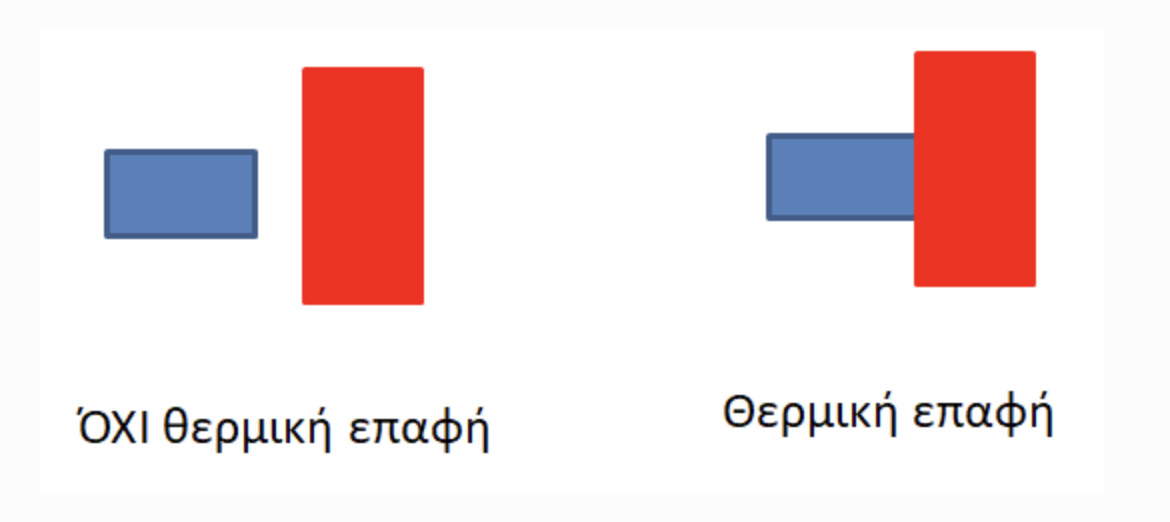 ΌΧΙ θερμική επαφή

Θερμική επαφή